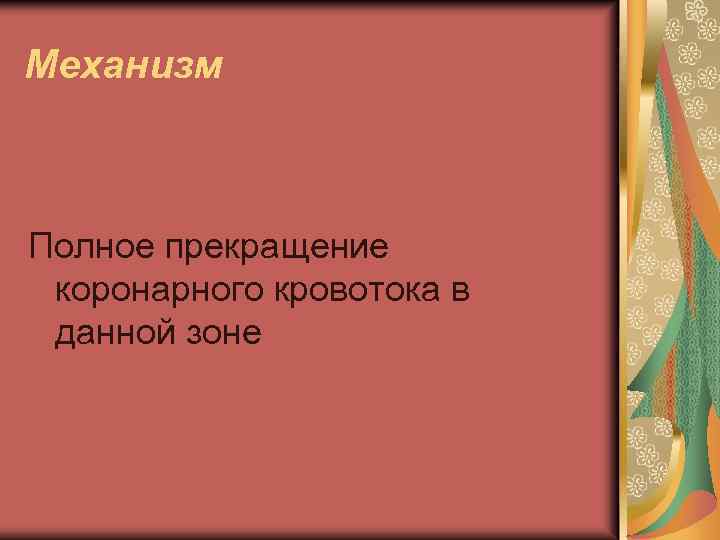 Механизм

Полное прекращение коронарного кровотока в данной зоне